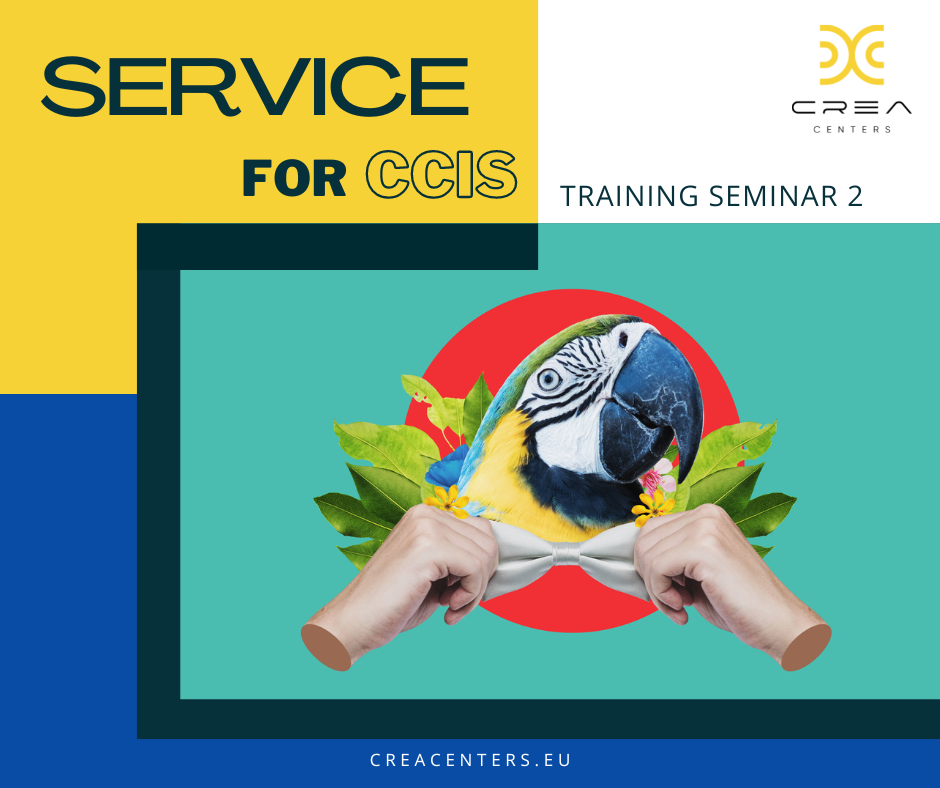 SERVICE
FOR CCIS

CREA
CENTERS

TRAINING SEMINAR 2

CREACENTERS.EU